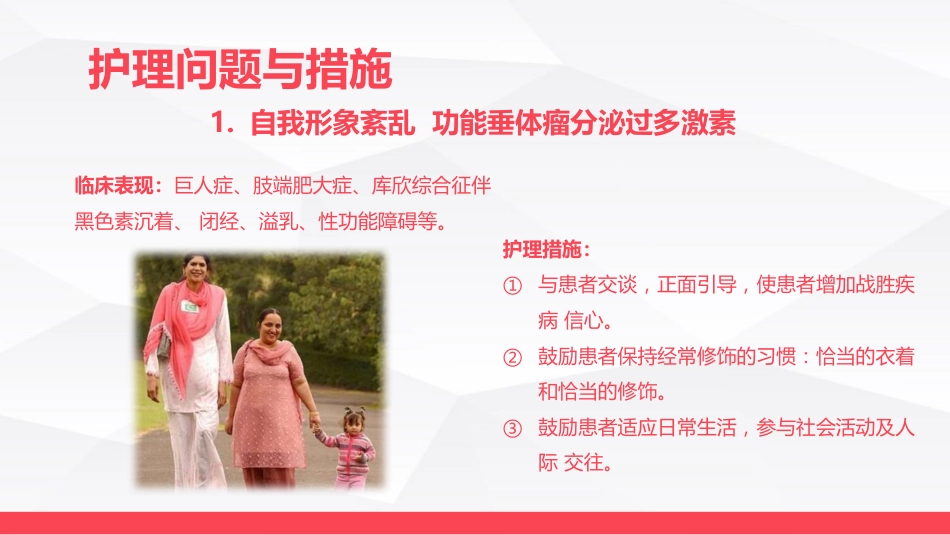 护理问题与措施

1. 自我形象紊乱 功能垂体瘤分泌过多激素

临床表现：巨人症、肢端肥大症、库欣综合征伴黑色素沉着、 闭经、溢乳、性功能障碍等。

护理措施：

① 与患者交谈，正面引导，使患者增加战胜疾病 信心。

② 鼓励患者保持经常修饰的习惯：恰当的衣着和恰当的修饰。

③ 鼓励患者适应日常生活，参与社会活动及人际 交往。